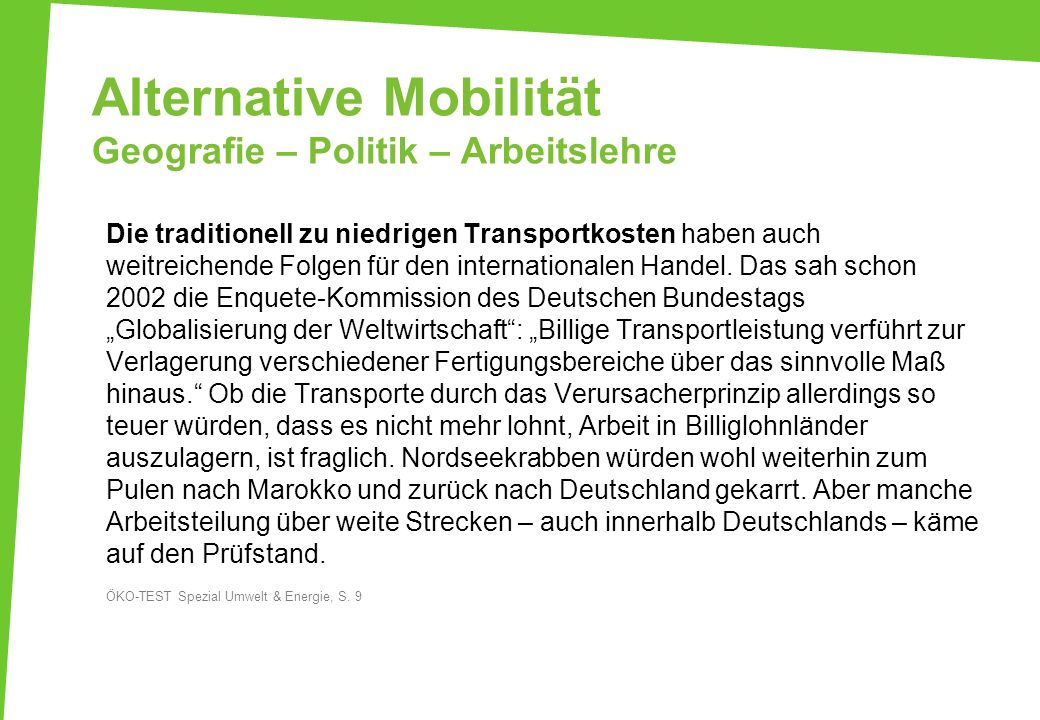 Alternative Mobilität
Geografie – Politik – Arbeitslehre

Die traditionell zu niedrigen Transportkosten haben auch weitreichende Folgen für den internationalen Handel. Das sah schon 2002 die Enquete-Kommission des Deutschen Bundestags „Globalisierung der Weltwirtschaft“: „Billige Transportleistung verführt zur Verlagerung verschiedener Fertigungsbereiche über das sinnvolle Maß hinaus.“ Ob die Transporte durch das Verursacherprinzip allerdings so teuer würden, dass es nicht mehr lohnt, Arbeit in Billiglohnländer auszulagern, ist fraglich. Nordseekrabben würden wohl weiterhin zum Pulen nach Marokko und zurück nach Deutschland gekarrt. Aber manche Arbeitsteilung über weite Strecken – auch innerhalb Deutschlands – käme auf den Prüfstand.

ÖKO-TEST Spezial Umwelt & Energie, S. 9